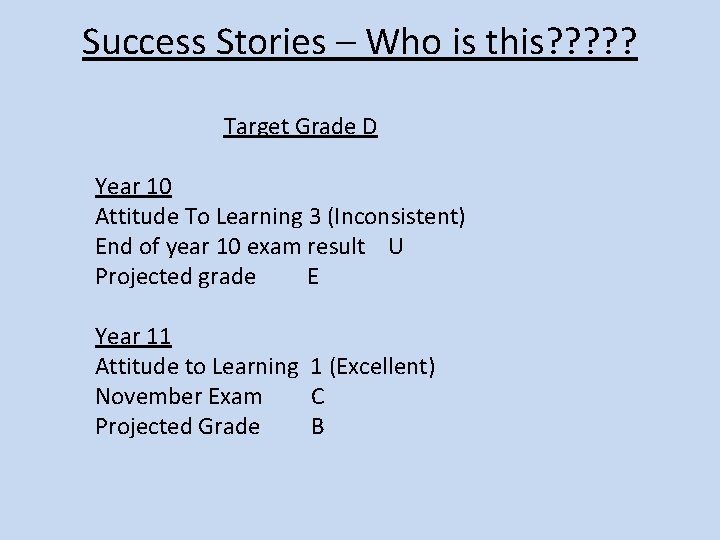 Success Stories – Who is this?????

Target Grade D

Year 10
Attitude To Learning 3 (Inconsistent)
End of year 10 exam result U
Projected grade E

Year 11
Attitude to Learning 1 (Excellent)
November Exam C
Projected Grade B